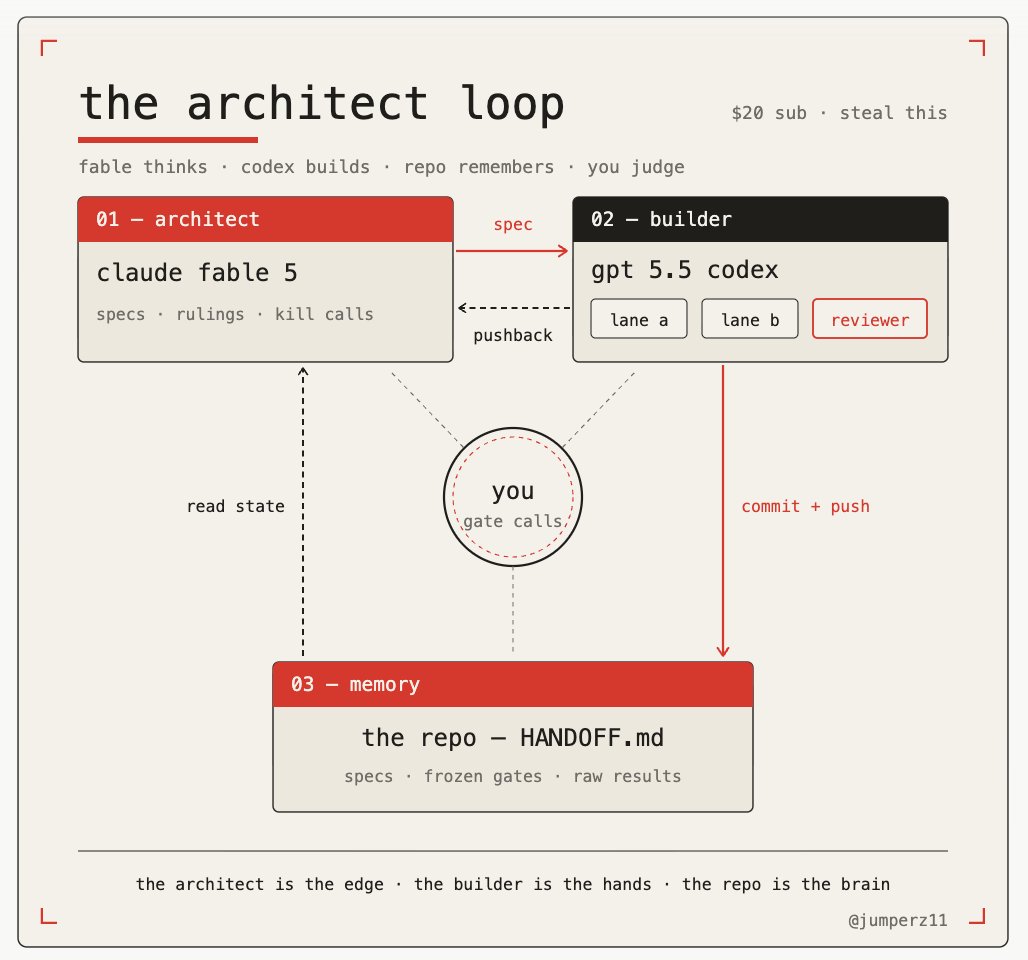 the architect loop

$20 sub · steal this

fable thinks · codex builds · repo remembers · you judge

01 — architect

claude fable 5

specs · rulings · kill calls

spec

pushback

02 — builder

gpt 5.5 codex

lane a

lane b

reviewer

read state

you

gate calls

commit + push

03 — memory

the repo — HANDOFF.md

specs · frozen gates · raw results

the architect is the edge · the builder is the hands · the repo is the brain

@jumperz11